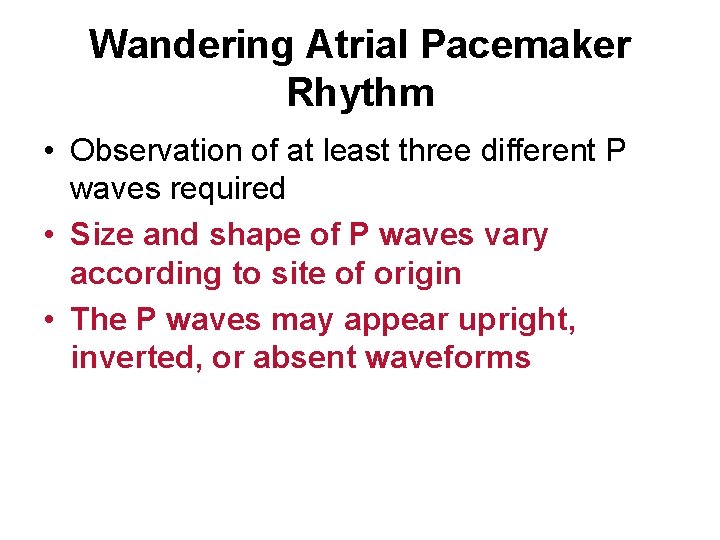 Wandering Atrial Pacemaker Rhythm

• Observation of at least three different P waves required
• Size and shape of P waves vary according to site of origin
• The P waves may appear upright, inverted, or absent waveforms